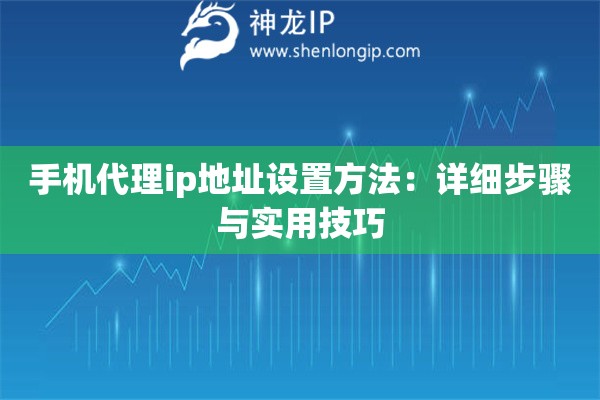 神龙IP
www.shenlongip.com

手机代理ip地址设置方法：详细步骤与实用技巧